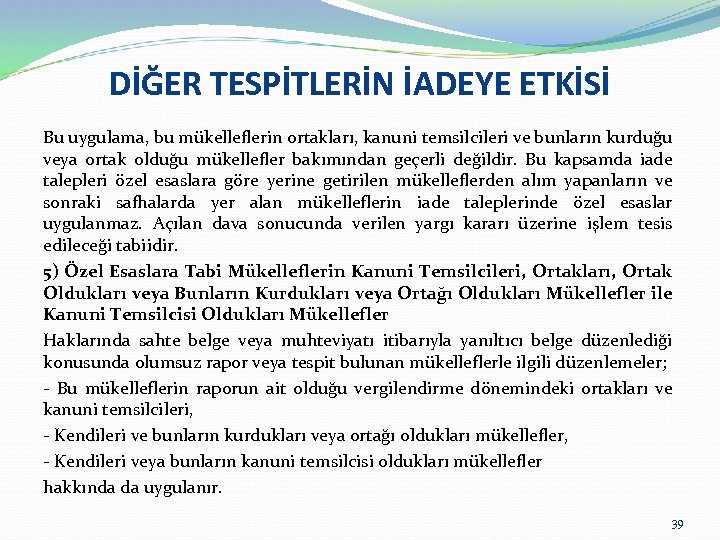 DİĞER TESPİTLERİN İADEYE ETKİSİ

Bu uygulama, bu mükelleflerin ortakları, kanuni temsilcileri ve bunların kurduğu veya ortak olduğu mükellefler bakımından geçerli değildir. Bu kapsamda iade talepleri özel esaslara göre yerine getirilen mükelleflerden alım yapanların ve sonraki safhalarda yer alan mükelleflerin iade taleplerinde özel esaslar uygulanmaz. Açılan dava sonucunda verilen yargı kararı üzerine işlem tesis edileceği tabiidir.

5) Özel Esaslara Tabi Mükelleflerin Kanuni Temsilcileri, Ortakları, Ortak Oldukları veya Bunların Kurdukları veya Ortağı Oldukları Mükellefler ile Kanuni Temsilcisi Oldukları Mükellefler

Haklarında sahte belge veya muhteviyatı itibarıyla yanıltıcı belge düzenlediği konusunda olumsuz rapor veya tespit bulunan mükelleflerle ilgili düzenlemeler;

- Bu mükelleflerin raporun ait olduğu vergilendirme dönemindeki ortakları ve kanuni temsilcileri,

- Kendileri ve bunların kurdukları veya ortağı oldukları mükellefler,

- Kendileri veya bunların kanuni temsilcisi oldukları mükellefler

hakkında da uygulanır.

39